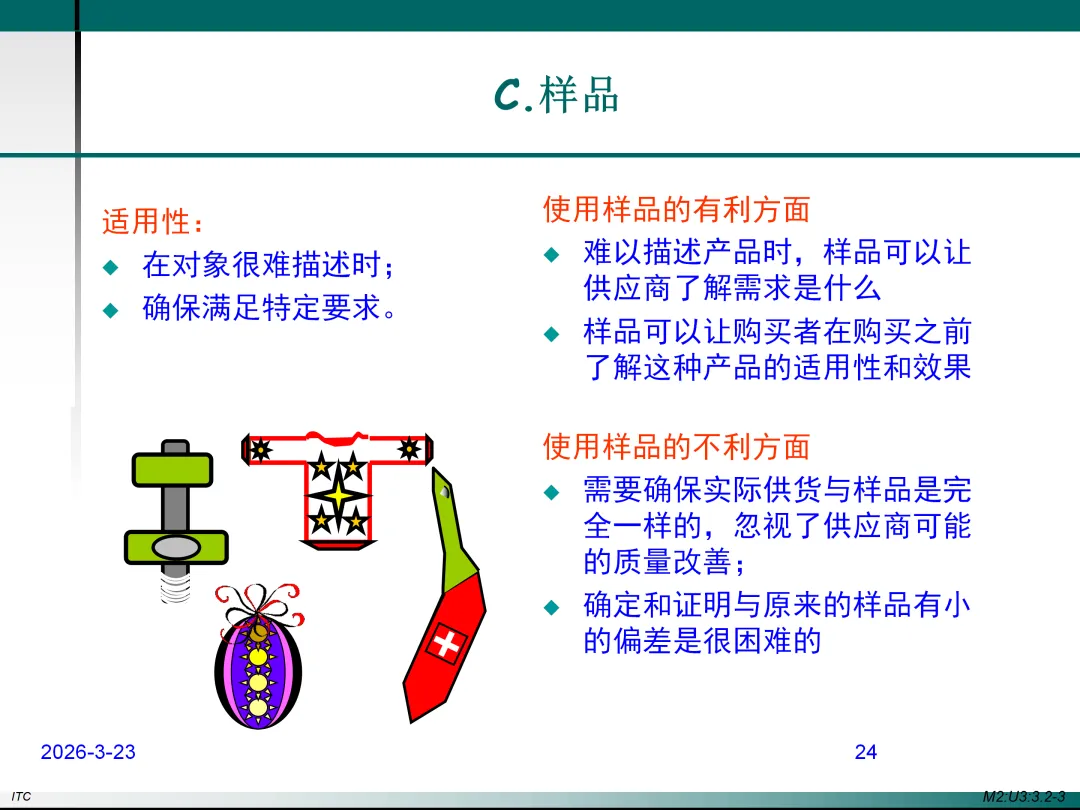 C.样品

适用性：
◆ 在对象很难描述时；
◆ 确保满足特定要求。

使用样品的有利方面
◆ 难以描述产品时，样品可以让供应商了解需求是什么
◆ 样品可以让购买者在购买之前了解这种产品的适用性和效果

使用样品的不利方面
◆ 需要确保实际供货与样品是完全一样的，忽视了供应商可能的质量改善；
◆ 确定和证明与原来的样品有小的偏差是很困难的

2026-3-23

24

ITC

M2:U3.3.2-3